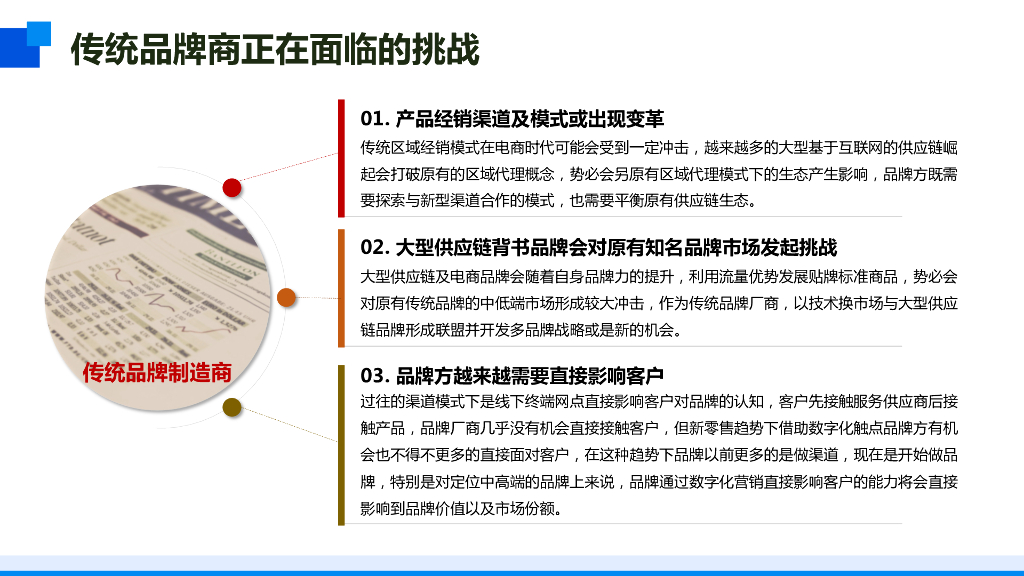 传统品牌商正在面临的挑战

传统品牌制造商

01. 产品经销渠道及模式或出现变革

传统区域经销模式在电商时代可能会受到一定冲击，越来越多的大型基于互联网的供应链崛起会打破原有的区域代理概念，势必会另原有区域代理模式下的生态产生影响，品牌方既需要探索与新型渠道合作的模式，也需要平衡原有供应链生态。

02. 大型供应链背书品牌会对原有知名品牌市场发起挑战

大型供应链及电商品牌会随着自身品牌力的提升，利用流量优势发展贴牌标准商品，势必会对原有传统品牌的中低端市场形成较大冲击，作为传统品牌厂商，以技术换市场与大型供应链品牌形成联盟并开发多品牌战略或是新的机会。

03. 品牌方越来越需要直接影响客户

过往的渠道模式下是线下终端网点直接影响客户对品牌的认知，客户先接触服务供应商后接触产品，品牌厂商几乎没有机会直接接触客户，但新零售趋势下借助数字化触点品牌方有机会也不得不更多的直接面对客户，在这种趋势下品牌以前更多的是做渠道，现在是开始做品牌，特别是对定位中高端的品牌上来说，品牌通过数字化营销直接影响客户的能力将会直接影响到品牌价值以及市场份额。